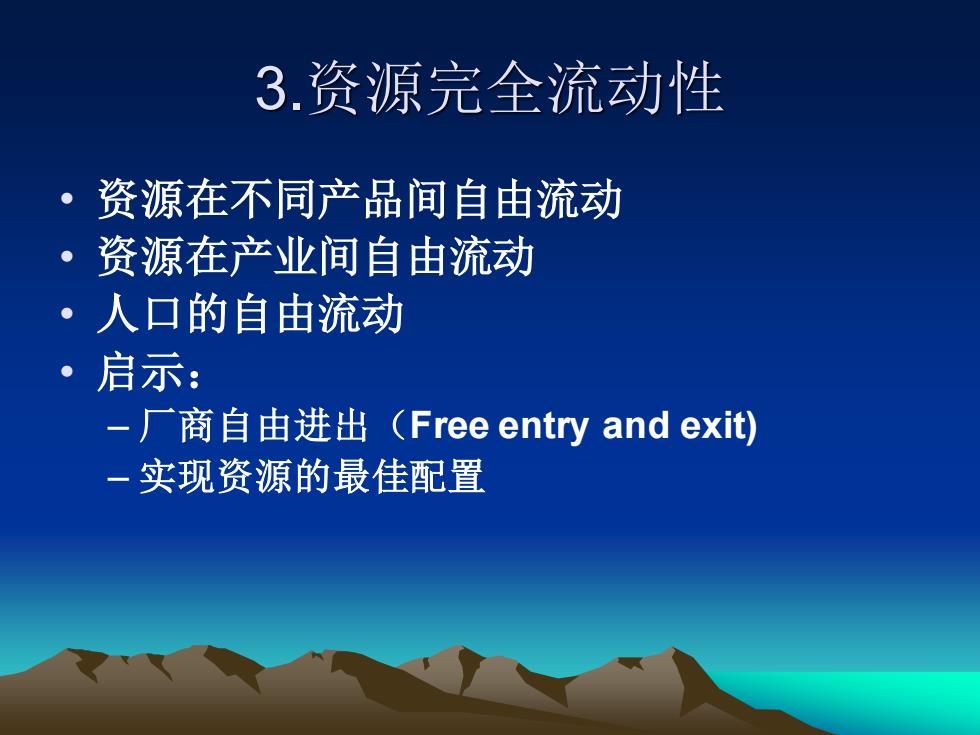 3.资源完全流动性

• 资源在不同产品间自由流动
• 资源在产业间自由流动
• 人口的自由流动
• 启示：
– 厂商自由进出（Free entry and exit)
– 实现资源的最佳配置